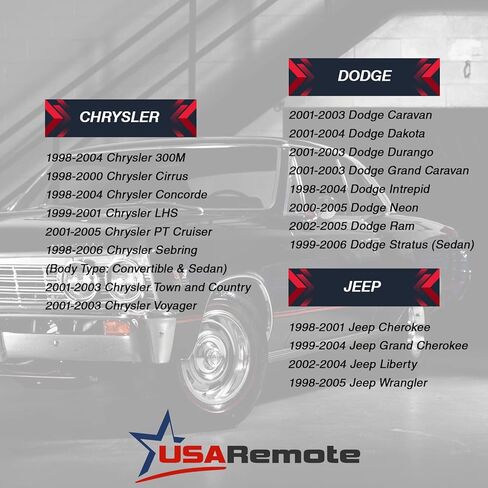 CHRYSLER

1998-2004 Chrysler 300M
1998-2000 Chrysler Cirrus
1998-2004 Chrysler Concorde
1999-2001 Chrysler LHS
2001-2005 Chrysler PT Cruiser
1998-2006 Chrysler Sebring
(Body Type: Convertible & Sedan)
2001-2003 Chrysler Town and Country
2001-2003 Chrysler Voyager

DODGE

2001-2003 Dodge Caravan
2001-2004 Dodge Dakota
2001-2003 Dodge Durango
2001-2003 Dodge Grand Caravan
1998-2004 Dodge Intrepid
2000-2005 Dodge Neon
2002-2005 Dodge Ram
1999-2006 Dodge Stratus (Sedan)

JEEP

1998-2001 Jeep Cherokee
1999-2004 Jeep Grand Cherokee
2002-2004 Jeep Liberty
1998-2005 Jeep Wrangler

USARemote